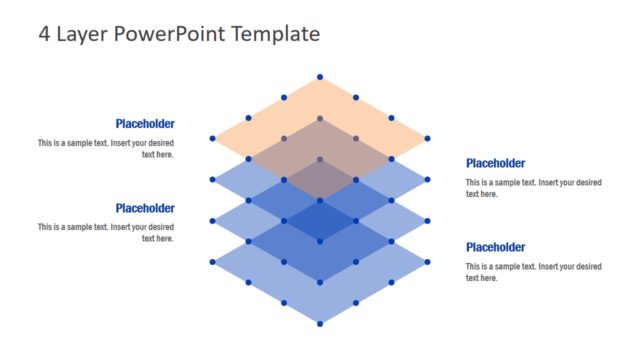 4 Layer PowerPoint Template

Placeholder

This is a sample text. Insert your desired text here.

Placeholder

This is a sample text. Insert your desired text here.

Placeholder

This is a sample text. Insert your desired text here.

Placeholder

This is a sample text. Insert your desired text here.